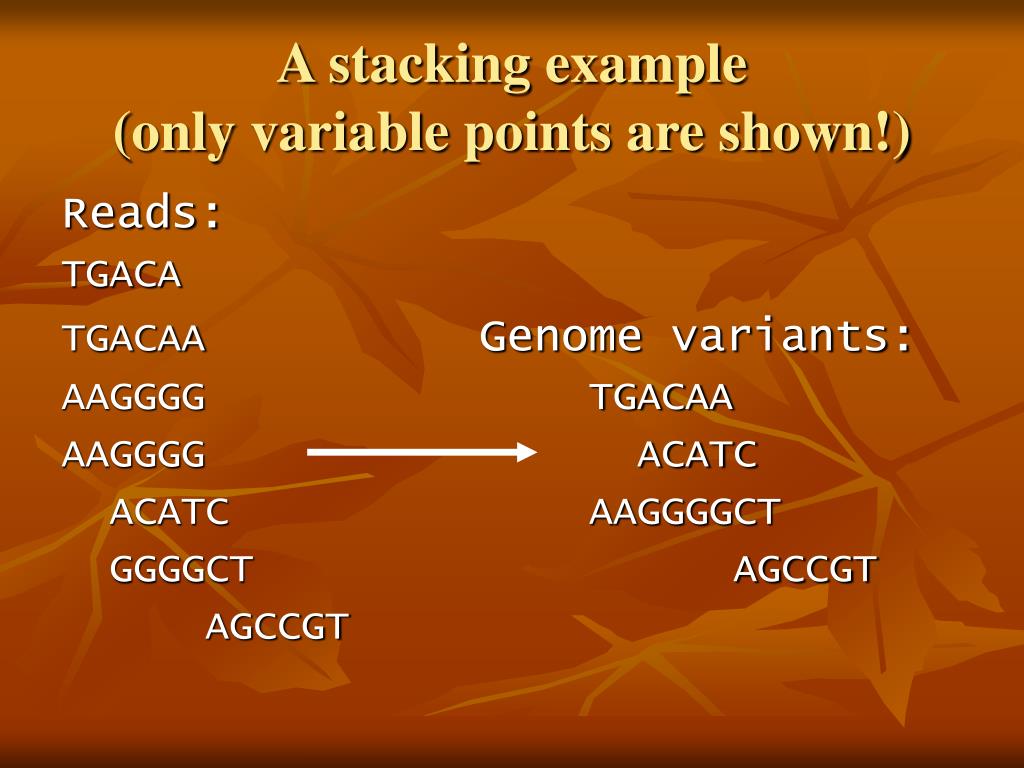 A stacking example
(only variable points are shown!)

Reads:
TGACA
TGACAA
AAGGGG
AAGGGG
ACATC
GGGGCT
AGCCGT

Genome variants:
TGACAA
ACATC
AAGGGGCT
AGCCGT